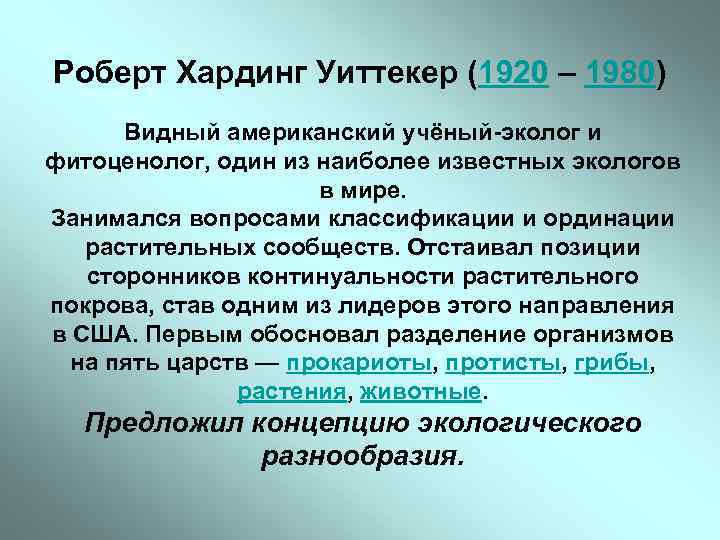 Роберт Хардинг Уиттекер (1920 – 1980)

Видный американский учёный-эколог и фитоценолог, один из наиболее известных экологов в мире.
Занимался вопросами классификации и ординации растительных сообществ. Отстаивал позиции сторонников континуальности растительного покрова, став одним из лидеров этого направления в США. Первым обосновал разделение организмов на пять царств — прокариоты, протисты, грибы, растения, животные.

Предложил концепцию экологического разнообразия.